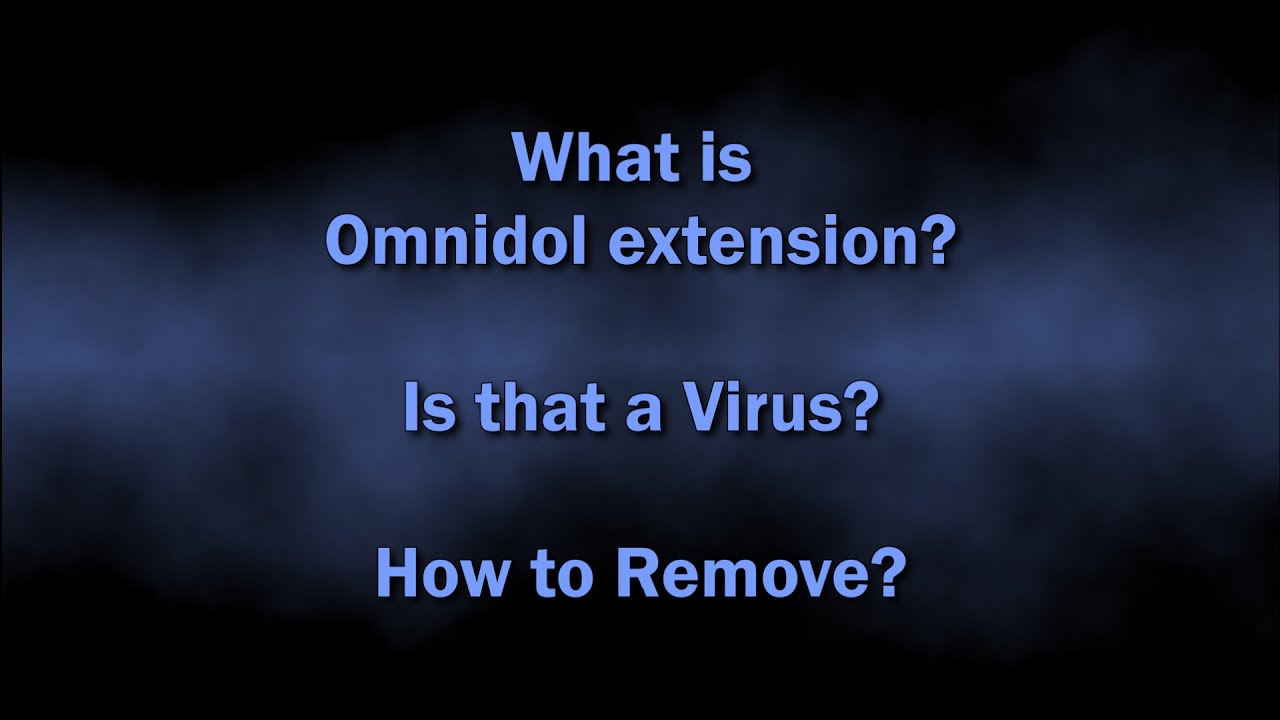 What is
Omnidol extension?

Is that a Virus?

How to Remove?